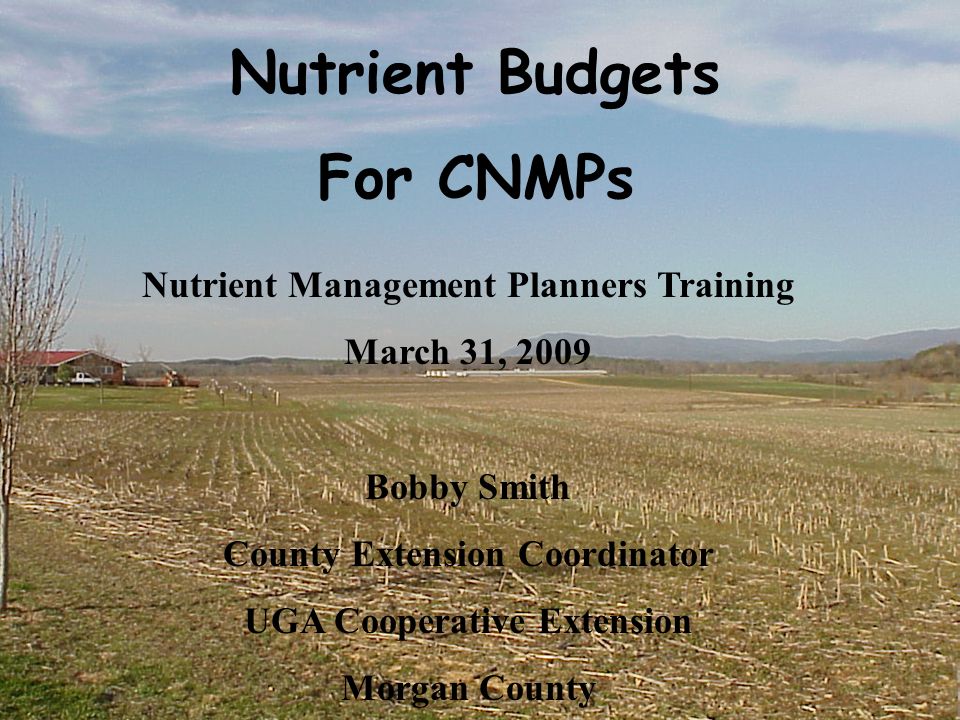 Nutrient Budgets
For CNMPs

Nutrient Management Planners Training

March 31, 2009

Bobby Smith

County Extension Coordinator

UGA Cooperative Extension

Morgan County